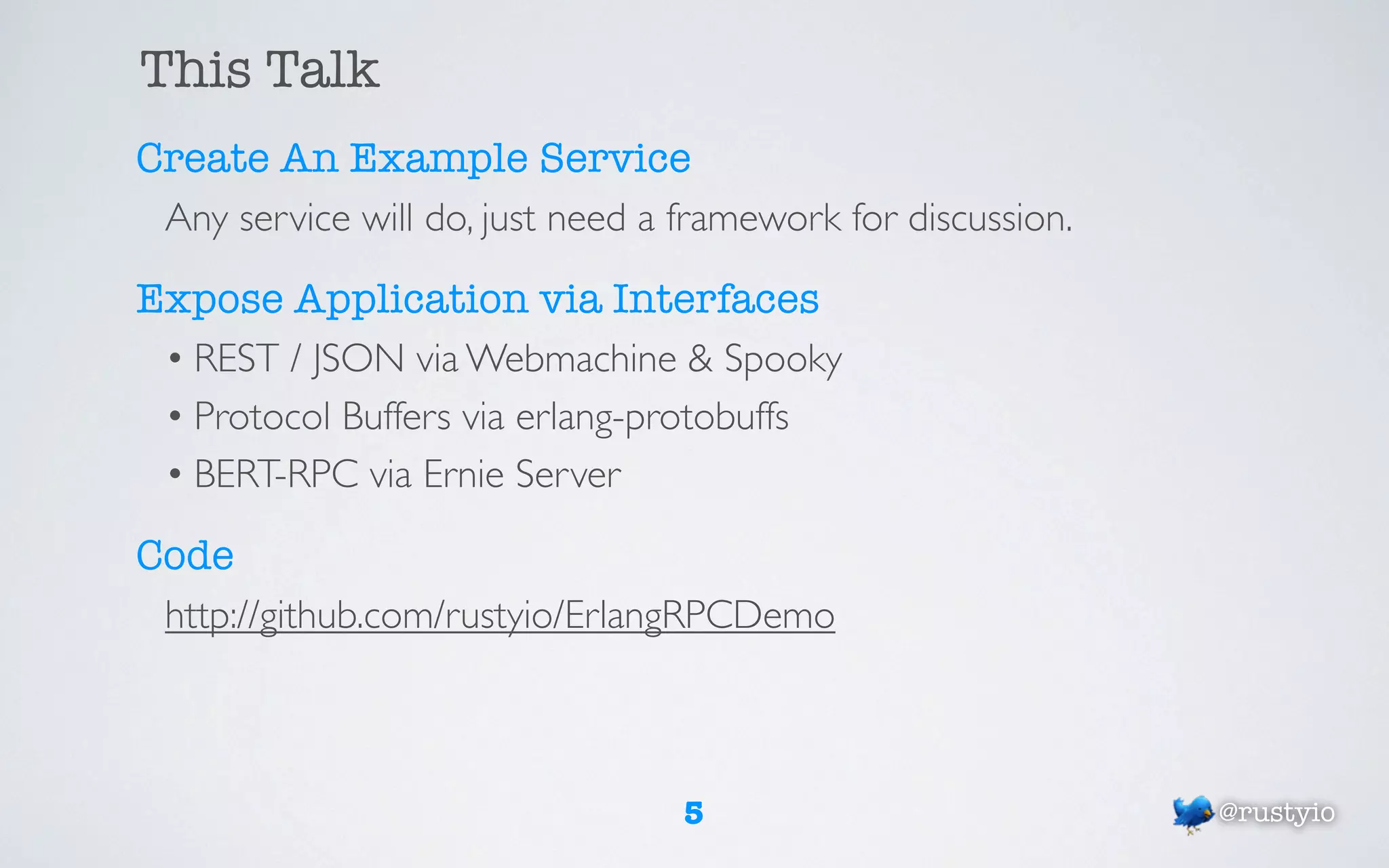 This Talk

Create An Example Service

Any service will do, just need a framework for discussion.

Expose Application via Interfaces

• REST / JSON via Webmachine & Spooky

• Protocol Buffers via erlang-protobuffs

• BERT-RPC via Ernie Server

Code

http://github.com/rustyio/ErlangRPCDemo

5

@rustyio